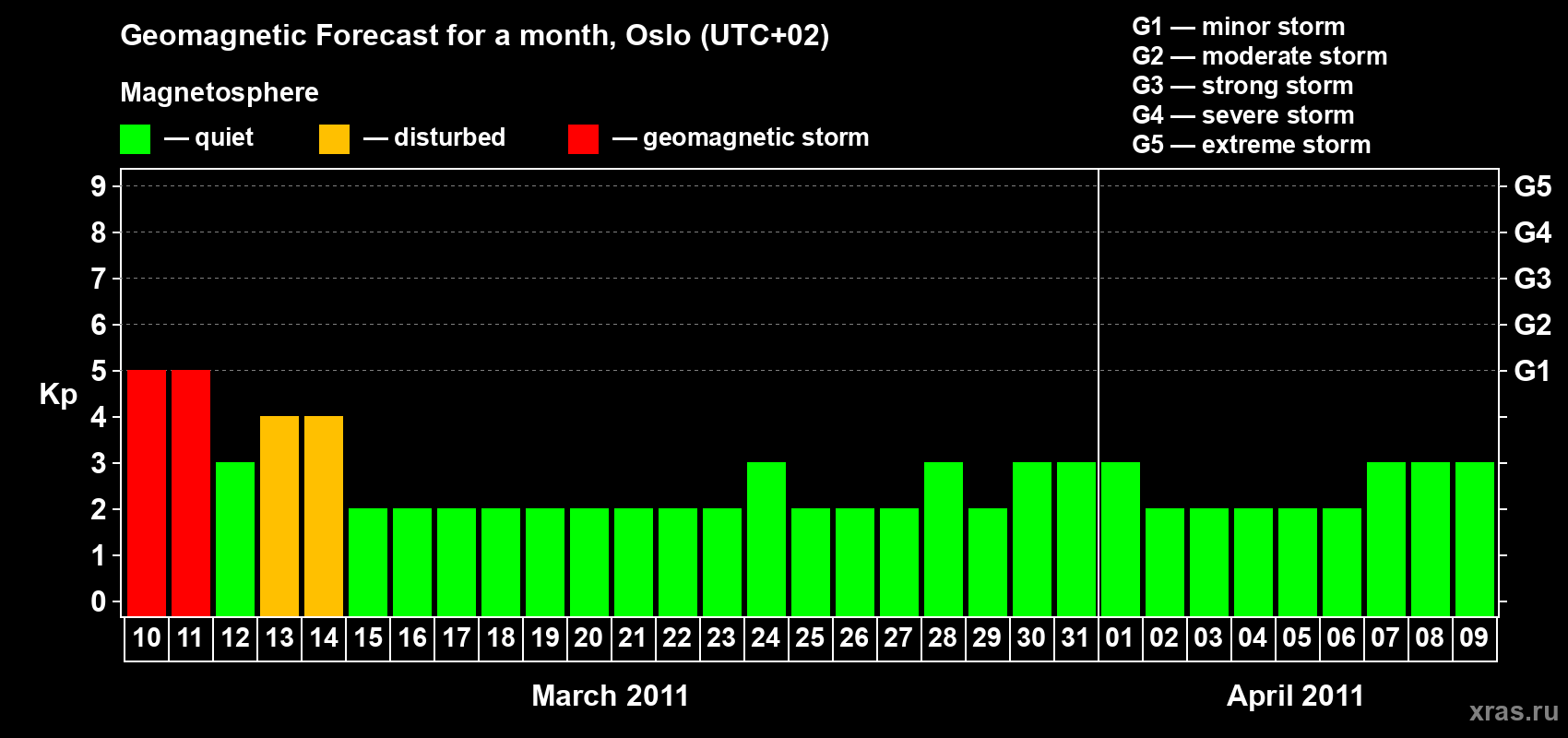 Geomagnetic Forecast for a month, Oslo (UTC+02)

Magnetosphere

— quiet — disturbed — geomagnetic storm

G1 — minor storm
G2 — moderate storm
G3 — strong storm
G4 — severe storm
G5 — extreme storm

Kp

9
8
7
6
5
4
3
2
1
0

G5
G4
G3
G2
G1

10 11 12 13 14 15 16 17 18 19 20 21 22 23 24 25 26 27 28 29 30 31 01 02 03 04 05 06 07 08 09

March 2011

April 2011

xras.ru